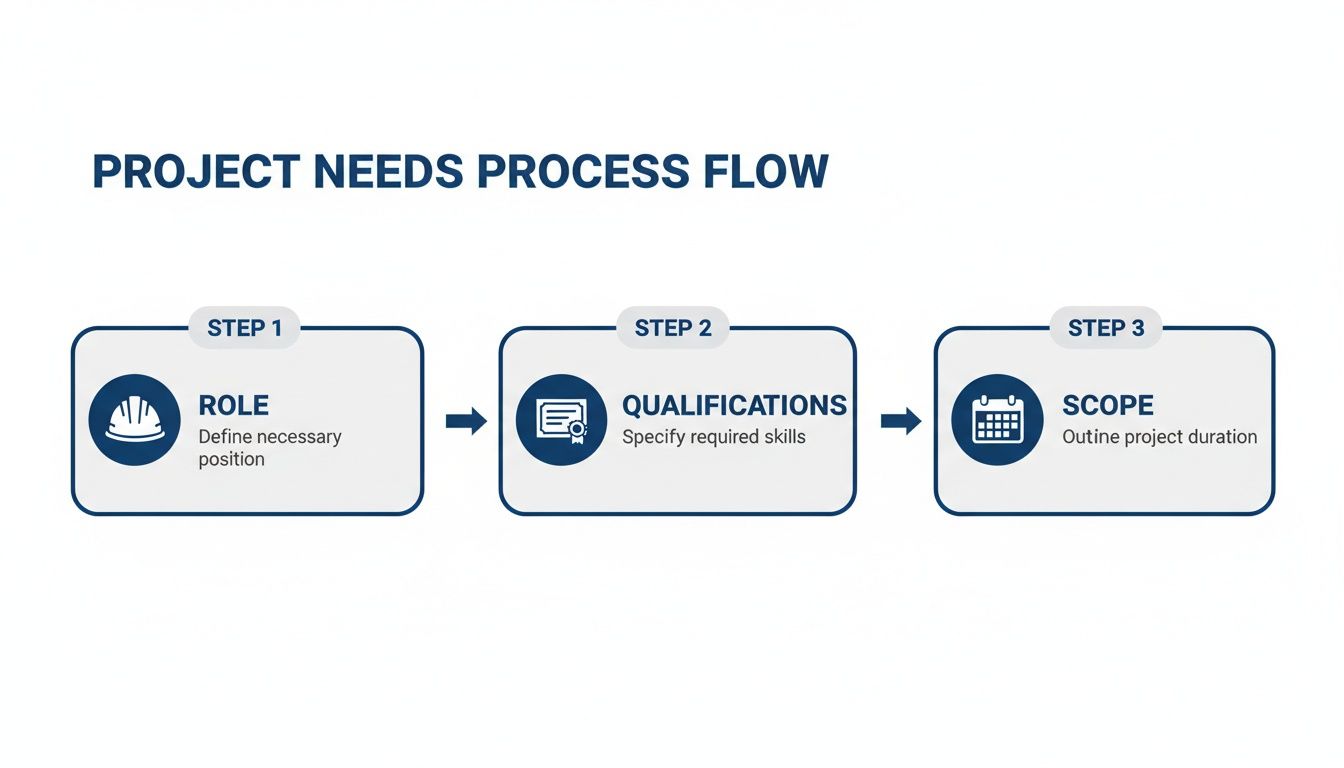 PROJECT NEEDS PROCESS FLOW

STEP 1

ROLE

Define necessary position

STEP 2

QUALIFICATIONS

Specify required skills

STEP 3

SCOPE

Outine project duration